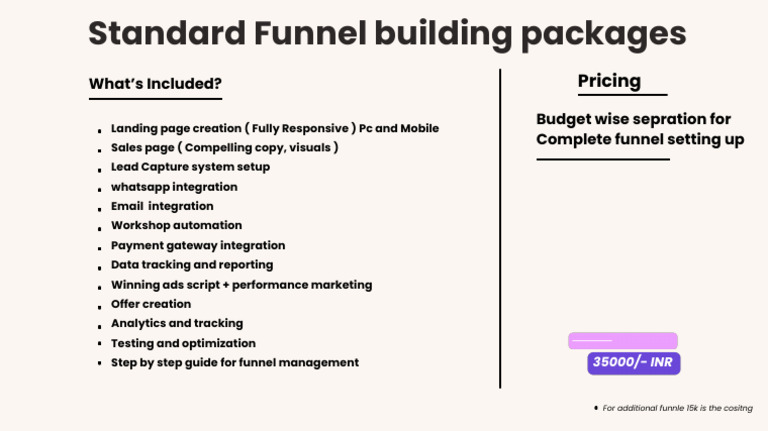 Standard Funnel building packages

What's Included?

- Landing page creation ( Fully Responsive ) Pc and Mobile
- Sales page ( Compelling copy, visuals )
- Lead Capture system setup
- whatsapp integration
- Email integration
- Workshop automation
- Payment gateway integration
- Data tracking and reporting
- Winning ads script + performance marketing
- Offer creation
- Analytics and tracking
- Testing and optimization
- Step by step guide for funnel management

Pricing

Budget wise sepration for Complete funnel setting up

35000/- INR

- For additional funnle 15k is the cositng